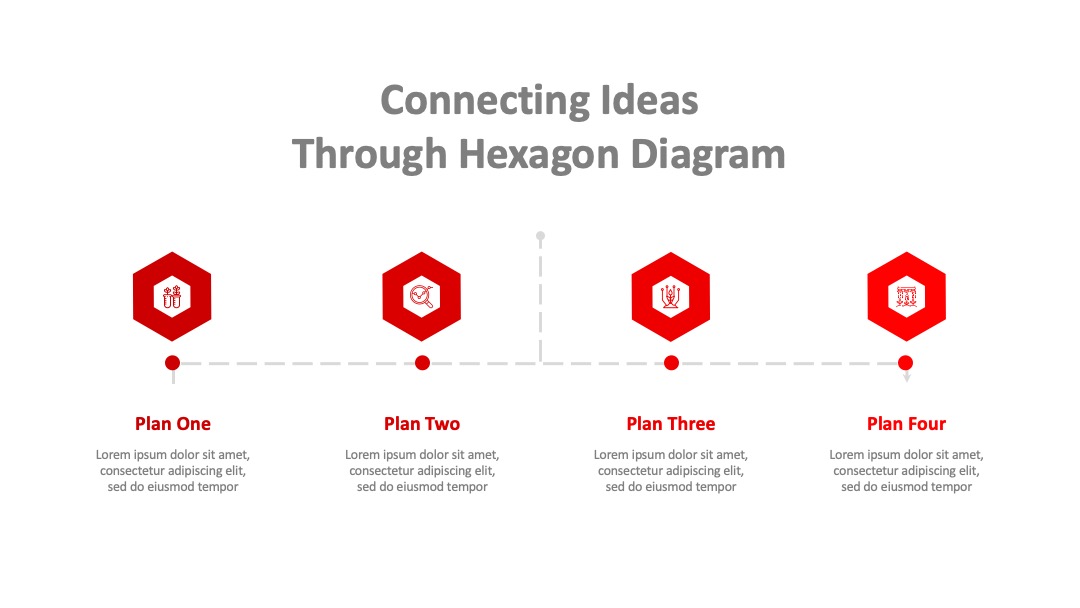 Connecting Ideas
Through Hexagon Diagram

Plan One

Lorem ipsum dolor sit amet, consectetur adipiscing elit, sed do eiusmod tempor

Plan Two

Lorem ipsum dolor sit amet, consectetur adipiscing elit, sed do eiusmod tempor

Plan Three

Lorem ipsum dolor sit amet, consectetur adipiscing elit, sed do eiusmod tempor

Plan Four

Lorem ipsum dolor sit amet, consectetur adipiscing elit, sed do eiusmod tempor